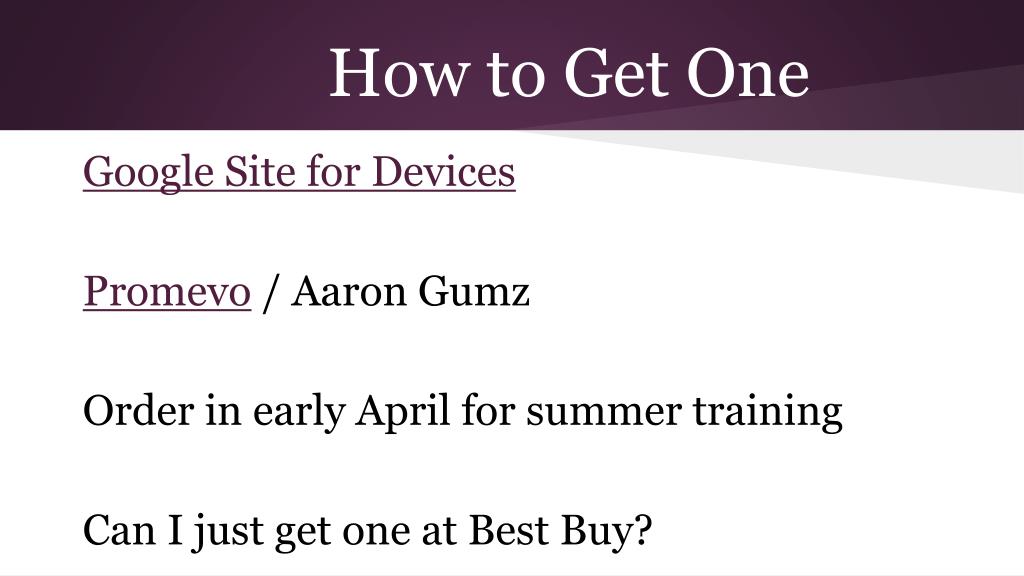 How to Get One

Google Site for Devices

Promevo / Aaron Gumz

Order in early April for summer training

Can I just get one at Best Buy?